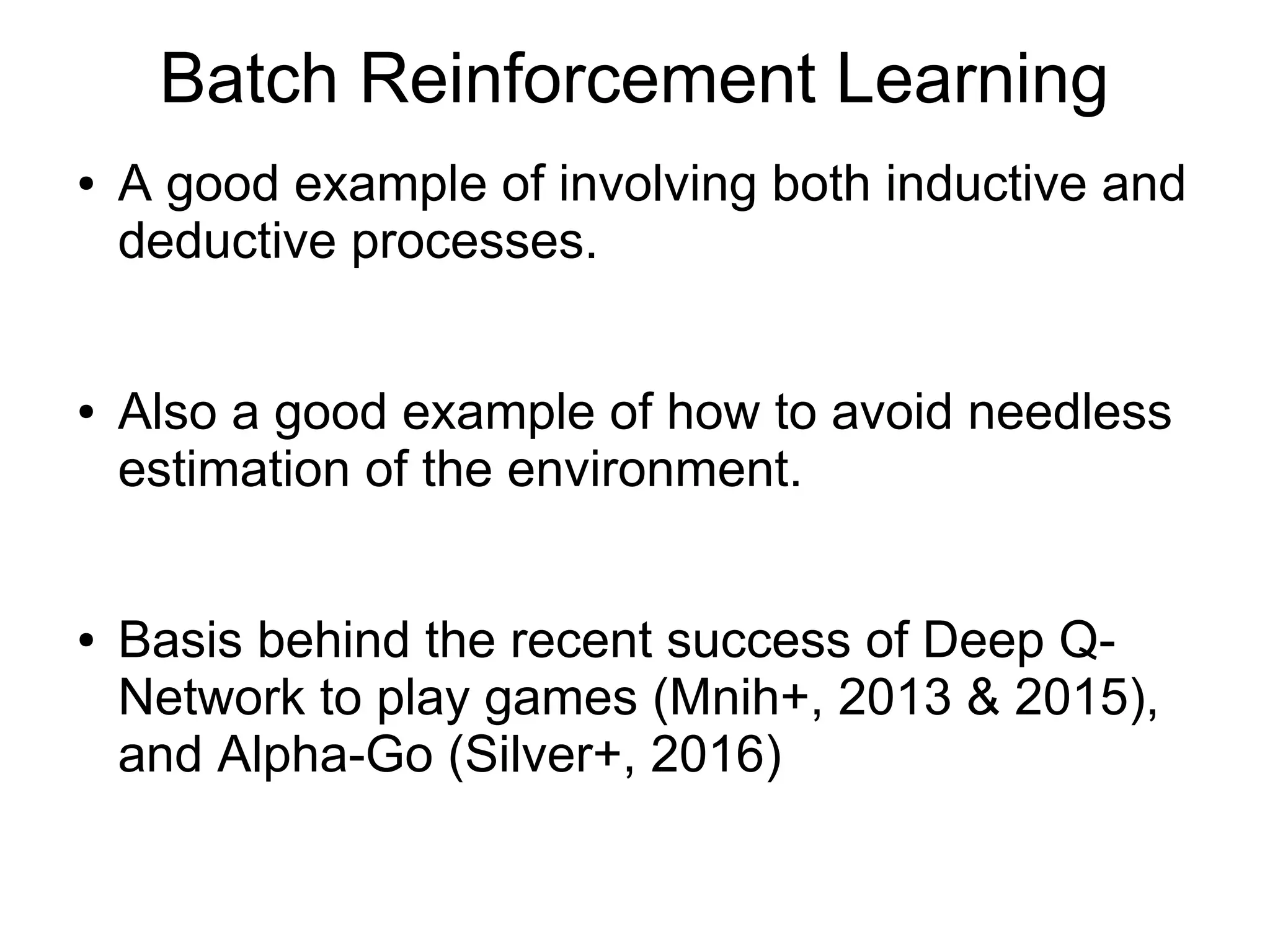 Batch Reinforcement Learning

• A good example of involving both inductive and deductive processes.

• Also a good example of how to avoid needless estimation of the environment.

• Basis behind the recent success of Deep Q-Network to play games (Mnih+, 2013 & 2015), and Alpha-Go (Silver+, 2016)